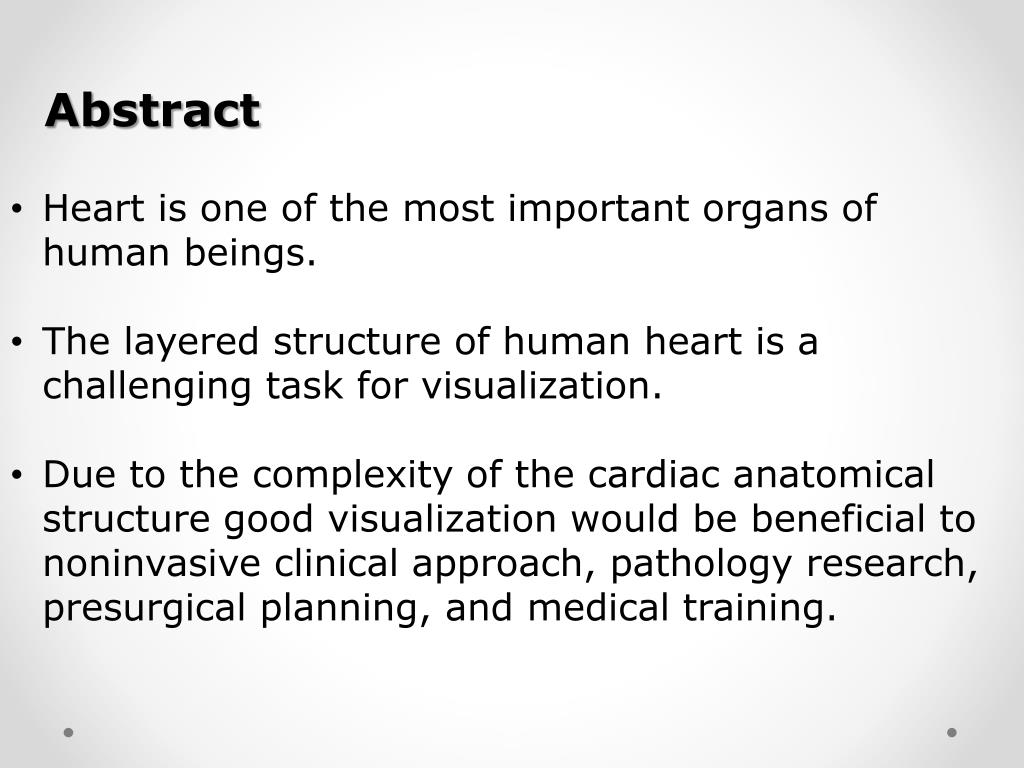 Abstract

• Heart is one of the most important organs of human beings.

• The layered structure of human heart is a challenging task for visualization.

• Due to the complexity of the cardiac anatomical structure good visualization would be beneficial to noninvasive clinical approach, pathology research, presurgical planning, and medical training.